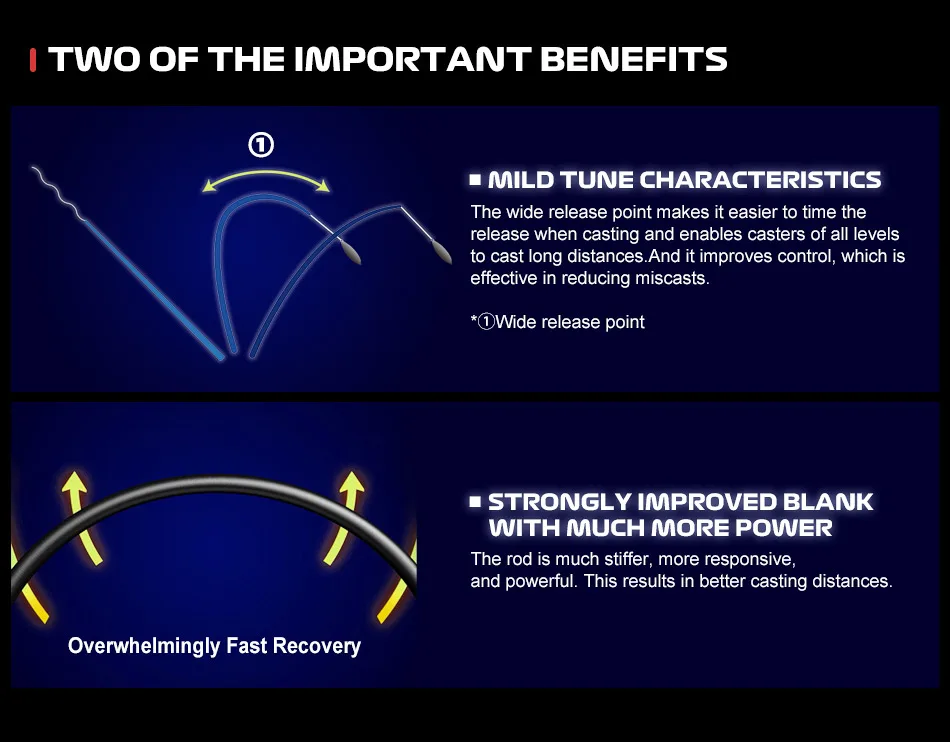 TWO OF THE IMPORTANT BENEFITS

①

MILD TUNE CHARACTERISTICS

The wide release point makes it easier to time the release when casting and enables casters of all levels to cast long distances.And it improves control, which is effective in reducing miscasts.

*①Wide release point

Overwhelmingly Fast Recovery

STRONGLY IMPROVED BLANK WITH MUCH MORE POWER

The rod is much stiffer, more responsive, and powerful. This results in better casting distances.